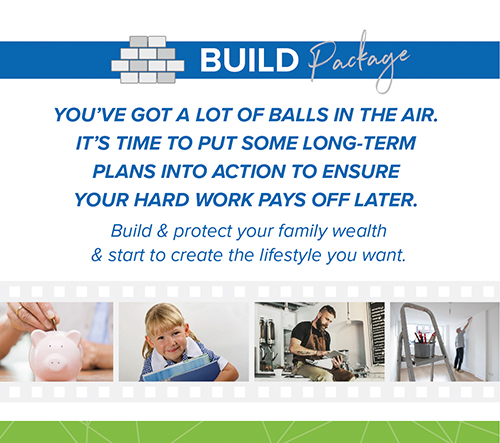 BUILD Package

YOU'VE GOT A LOT OF BALLS IN THE AIR. IT'S TIME TO PUT SOME LONG-TERM PLANS INTO ACTION TO ENSURE YOUR HARD WORK PAYS OFF LATER.

Build & protect your family wealth & start to create the lifestyle you want.